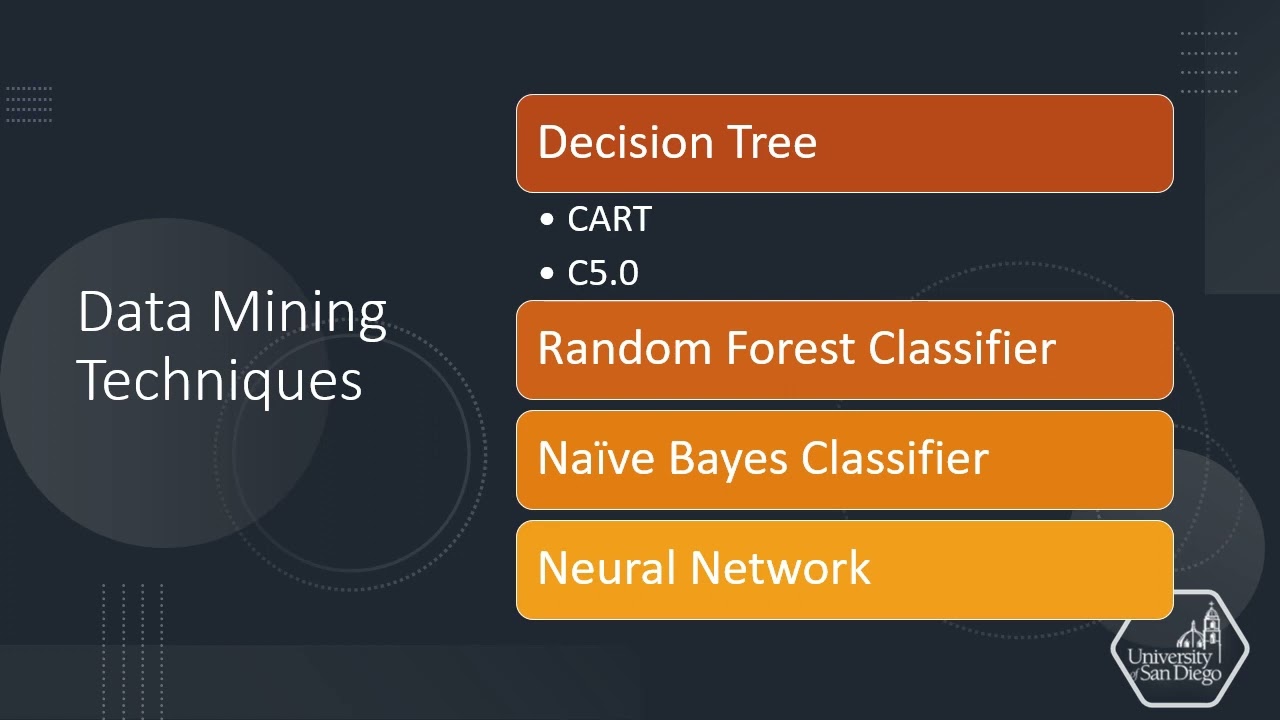 Data Mining Techniques

Decision Tree

• CART
• C5.0

Random Forest Classifier

Naïve Bayes Classifier

Neural Network

University of San Diego